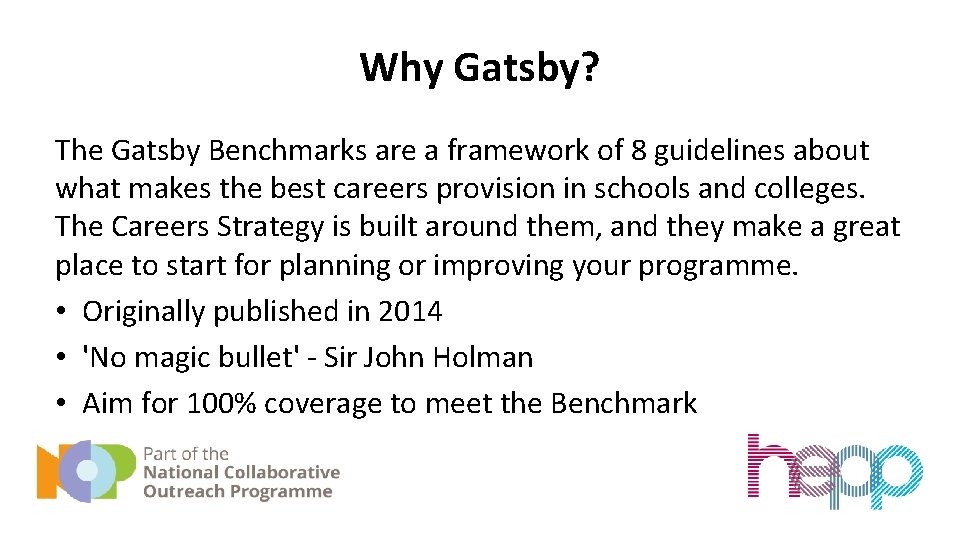 Why Gatsby?

The Gatsby Benchmarks are a framework of 8 guidelines about what makes the best careers provision in schools and colleges. The Careers Strategy is built around them, and they make a great place to start for planning or improving your programme.

• Originally published in 2014
• 'No magic bullet' - Sir John Holman
• Aim for 100% coverage to meet the Benchmark

NCOP
Part of the
National Collaborative
Outreach Programme

hepp